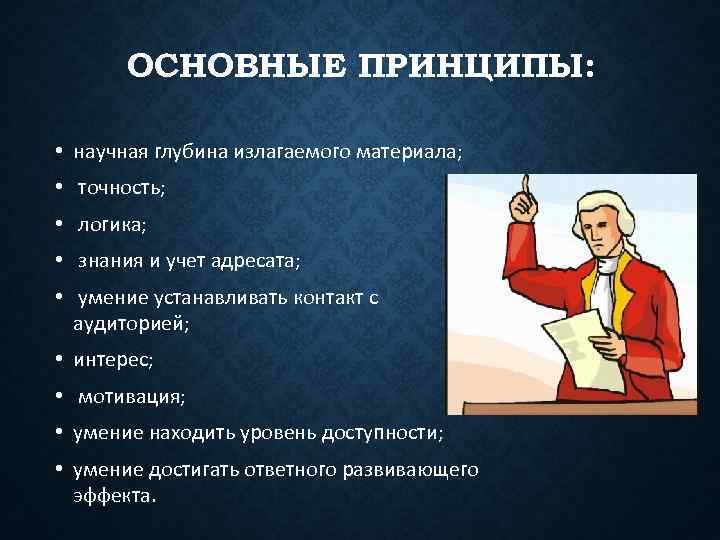 ОСНОВНЫЕ ПРИНЦИПЫ:

• научная глубина излагаемого материала;
• точность;
• логика;
• знания и учет адресата;
• умение устанавливать контакт с аудиторией;
• интерес;
• мотивация;
• умение находить уровень доступности;
• умение достигать ответного развивающего эффекта.